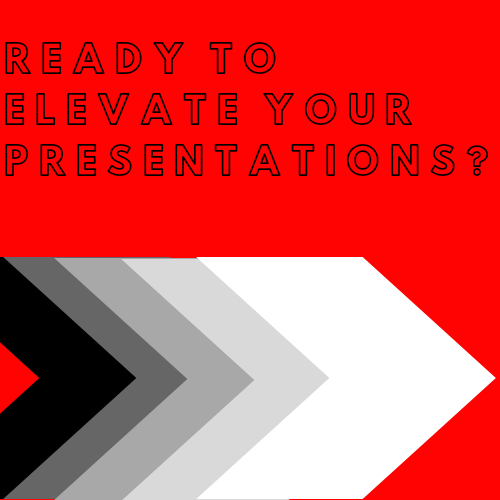 READY TO
ELEVATE YOUR
PRESENTATIONS?